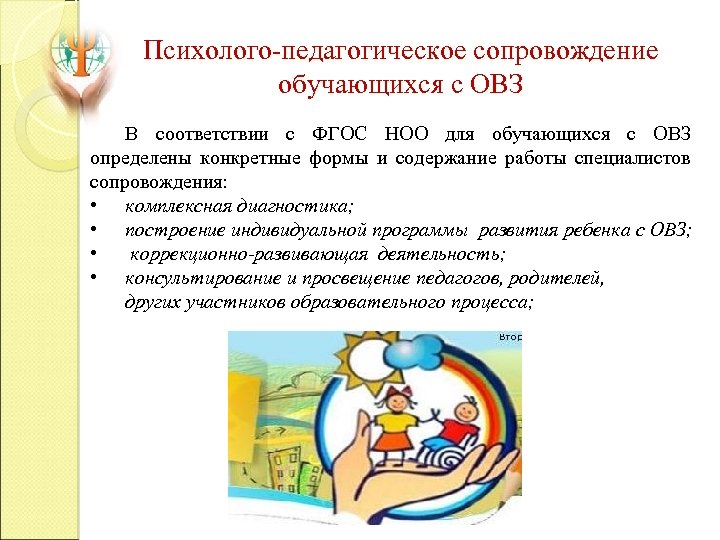 Психолого-педагогическое сопровождение обучающихся с ОВЗ

В соответствии с ФГОС НОО для обучающихся с ОВЗ определены конкретные формы и содержание работы специалистов сопровождения:

• комплексная диагностика;
• построение индивидуальной программы развития ребенка с ОВЗ;
• коррекционно-развивающая деятельность;
• консультирование и просвещение педагогов, родителей, других участников образовательного процесса;

Втор